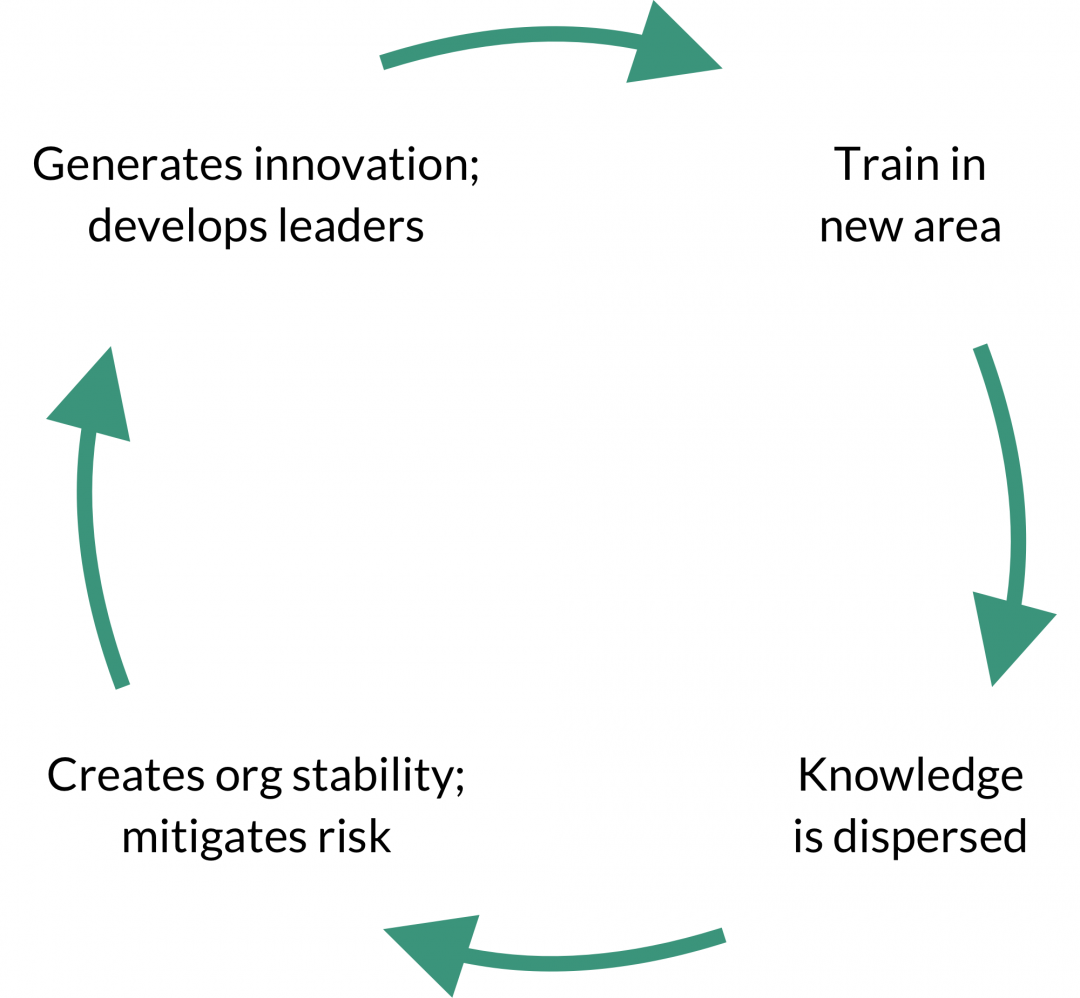 Generates innovation; develops leaders

Train in new area

Knowledge is dispersed

Creates org stability; mitigates risk